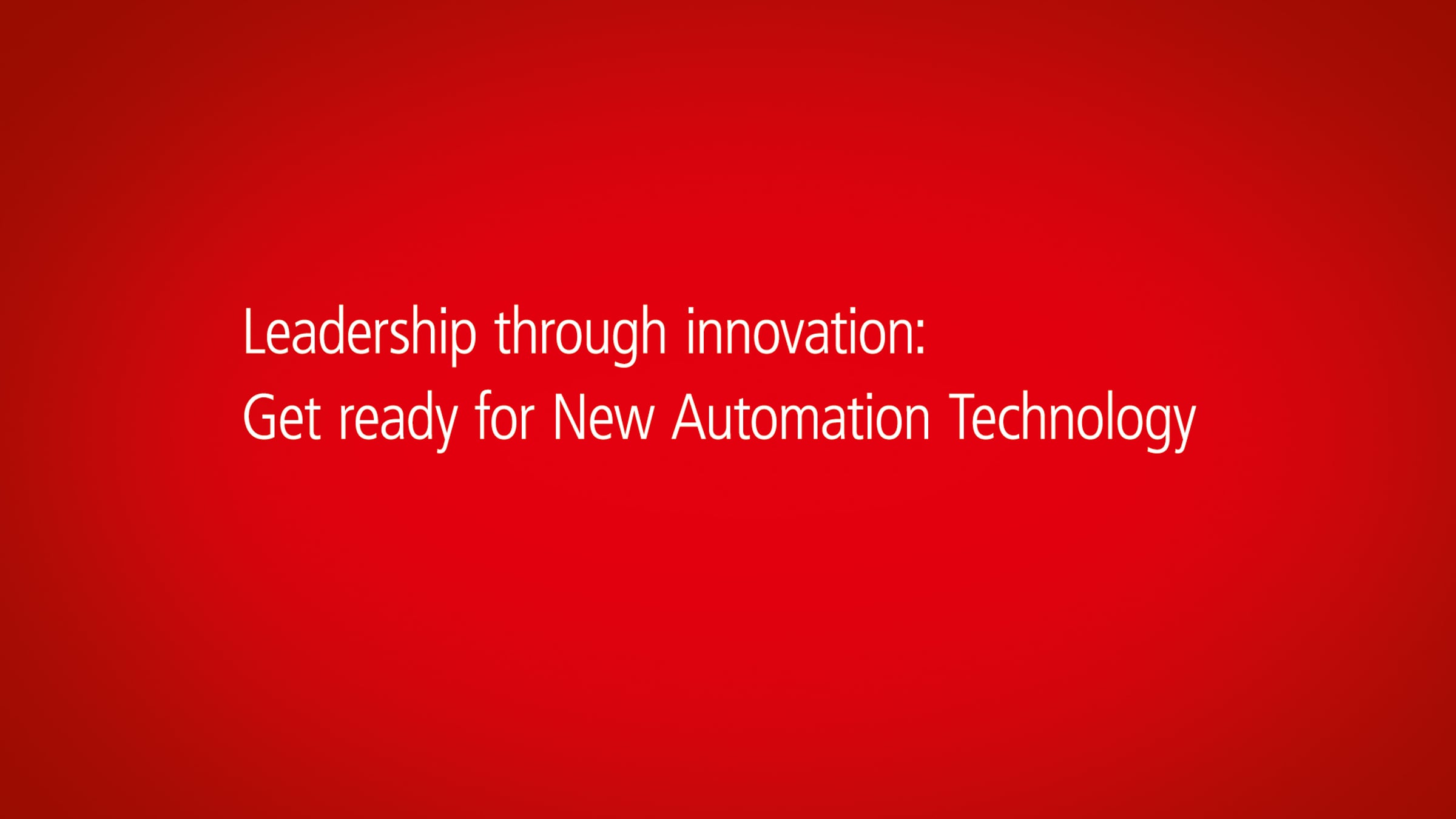 Leadership through innovation:
Get ready for New Automation Technology